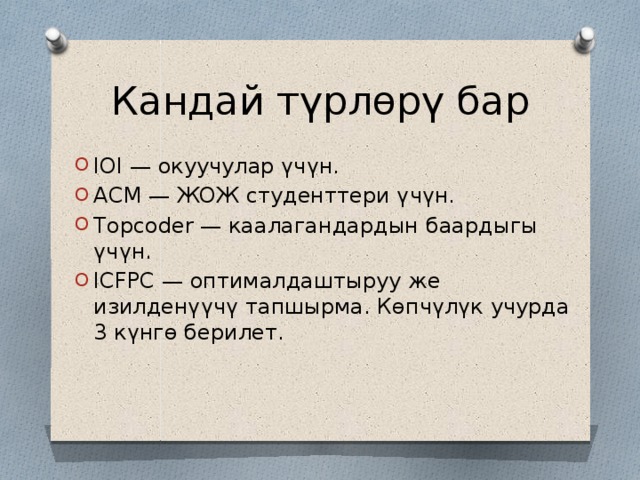 Кандай түрлөрү бар

IOI — окуучулар үчүн.
ACM — ЖОЖ студенттери үчүн.
Topcoder — каалагандардын баардыгы үчүн.
ICFPC — оптималдаштыруу же изилденүүчү тапшырма. Көпчүлүк учурда 3 күнгө берилет.